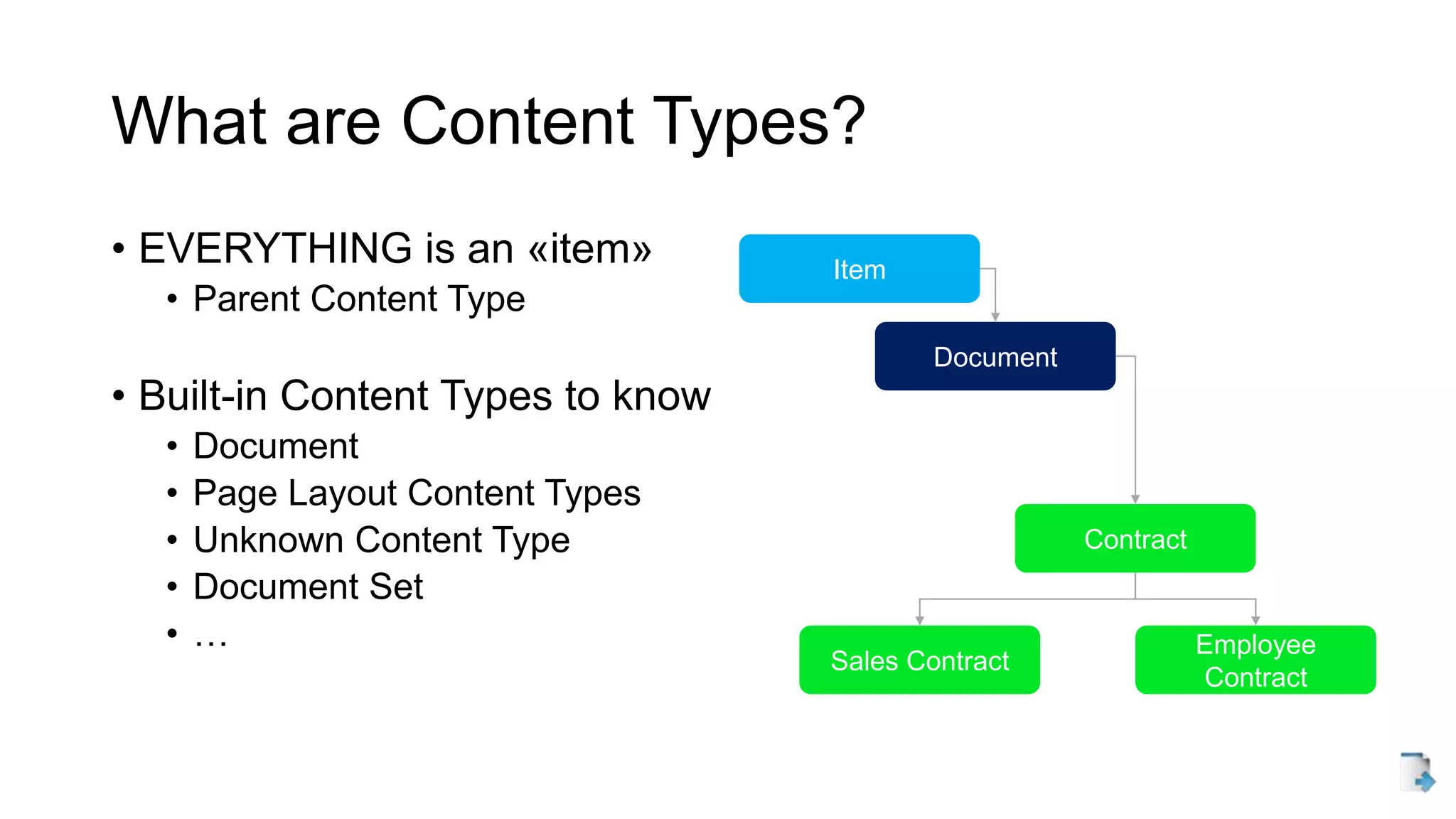 What are Content Types?

• EVERYTHING is an «item»
  • Parent Content Type

• Built-in Content Types to know
  • Document
  • Page Layout Content Types
  • Unknown Content Type
  • Document Set
  • …

Item

Document

Contract

Sales Contract

Employee Contract